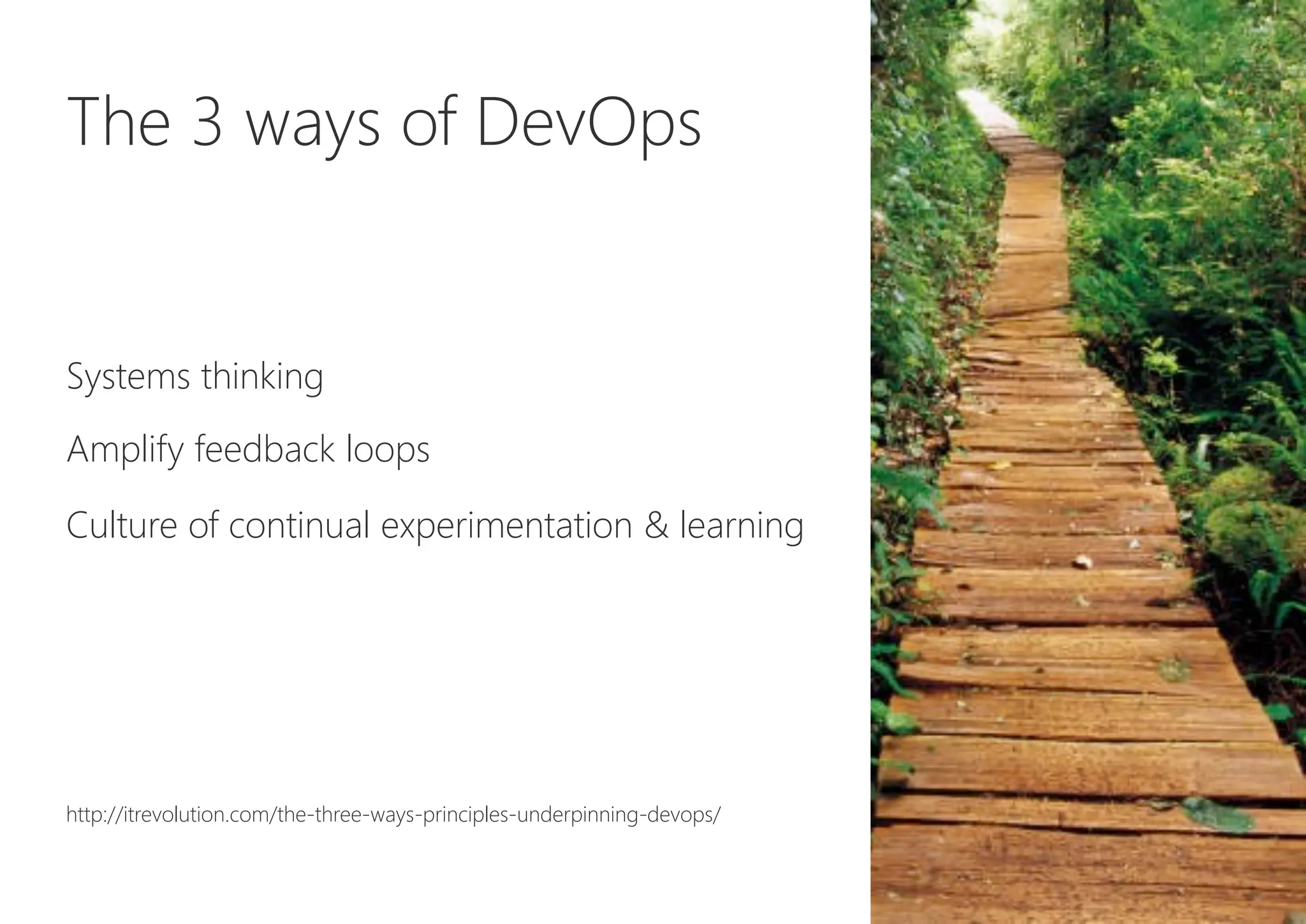 The 3 ways of DevOps

Systems thinking

Amplify feedback loops

Culture of continual experimentation & learning

http://itrevolution.com/the-three-ways-principles-underpinning-devops/